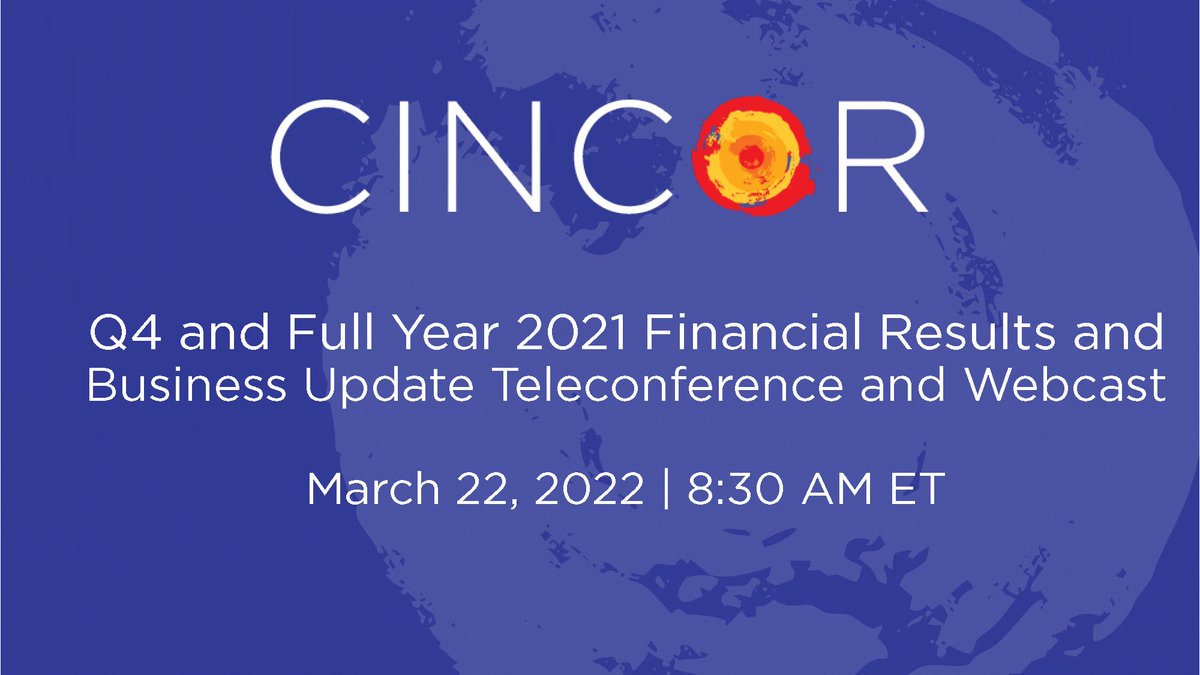 CINCOR

Q4 and Full Year 2021 Financial Results and Business Update Teleconference and Webcast

March 22, 2022 | 8:30 AM ET